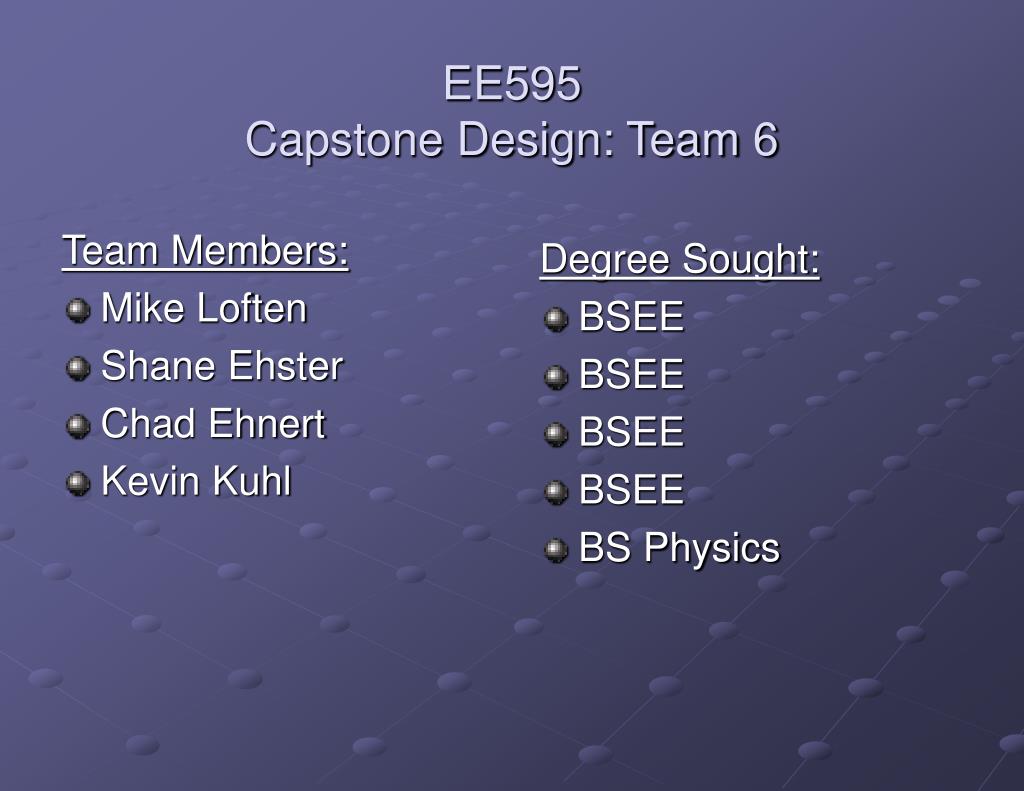 EE595
Capstone Design: Team 6

Team Members:
Mike Loften
Shane Ehster
Chad Ehnert
Kevin Kuhl

Degree Sought:
BSEE
BSEE
BSEE
BSEE
BS Physics